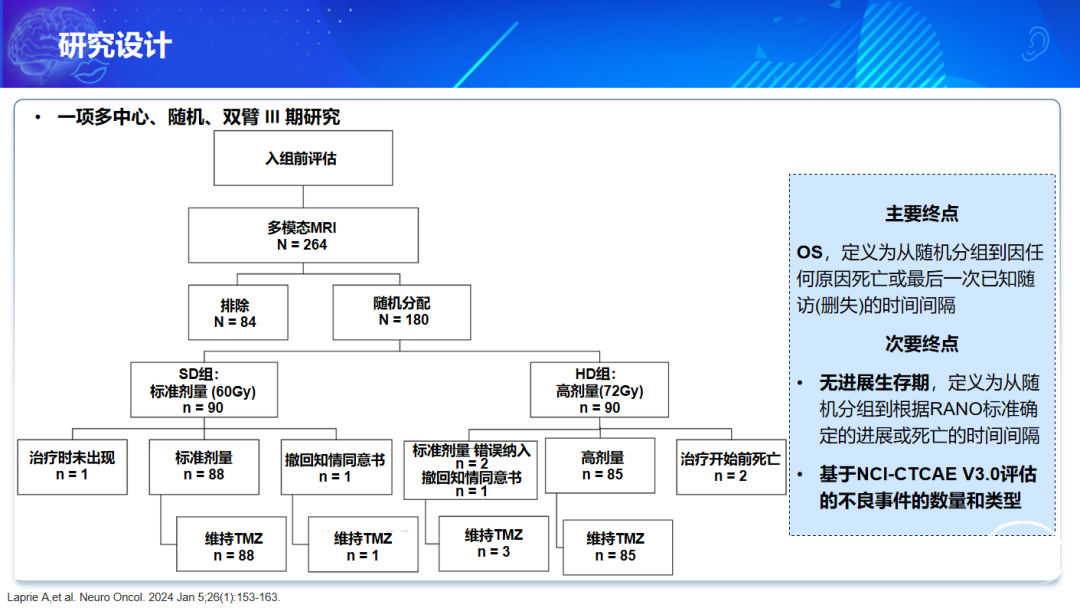 研究设计

• 一项多中心、随机、双臂 III 期研究

入组前评估

多模态MRI
N = 264

排除
N = 84

随机分配
N = 180

SD组：
标准剂量 (60Gy)
n = 90

HD组：
高剂量(72Gy)
n = 90

治疗时未出现
n = 1

标准剂量
n = 88

撤回知情同意书
n = 1

标准剂量 错误纳入
n = 2
撤回知情同意书
n = 1

高剂量
n = 85

治疗开始前死亡
n = 2

维持TMZ
n = 88

维持TMZ
n = 1

维持TMZ
n = 3

维持TMZ
n = 85

主要终点

OS，定义为从随机分组到因任何原因死亡或最后一次已知随访(删失)的时间间隔

次要终点

• 无进展生存期，定义为从随机分组到根据RANO标准确定的进展或死亡的时间间隔

• 基于NCI-CTCAE V3.0评估的不良事件的数量和类型

Laprie A,et al. Neuro Oncol. 2024 Jan 5;26(1):153-163.